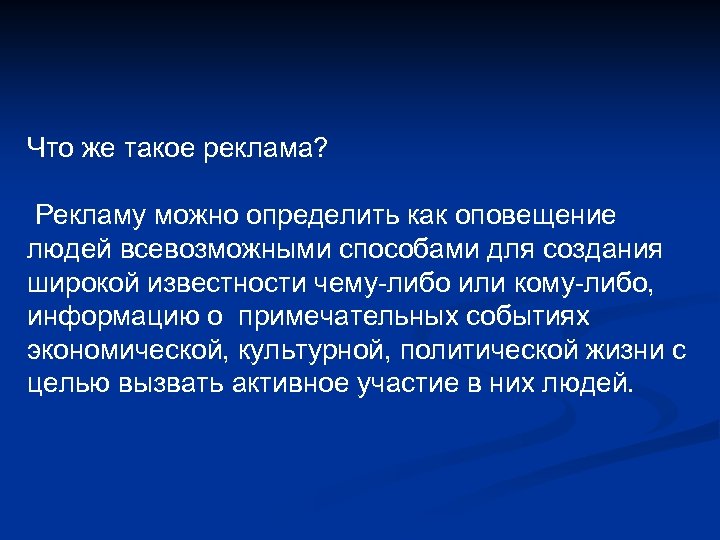 Что же такое реклама?

Рекламу можно определить как оповещение людей всевозможными способами для создания широкой известности чему-либо или кому-либо, информацию о примечательных событиях экономической, культурной, политической жизни с целью вызвать активное участие в них людей.